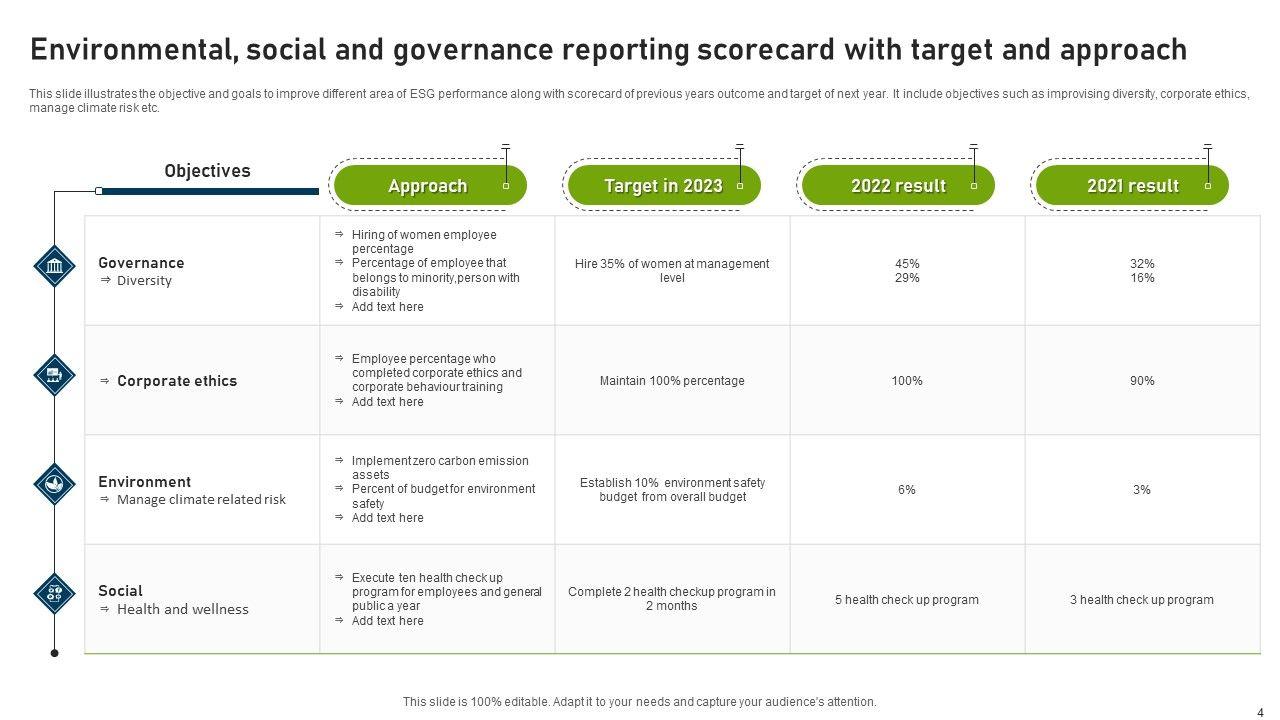 Environmental, social and governance reporting scorecard with target and approach

This slide illustrates the objective and goals to improve different area of ESG performance along with scorecard of previous years outcome and target of next year. It include objectives such as improvising diversity, corporate ethics, manage climate risk etc.

| Objectives | Approach | Target in 2023 | 2022 result | 2021 result |
|---|---|---|---|---|
| Governance ⇒ Diversity | ⇒ Hiring of women employee percentage ⇒ Percentage of employee that belongs to minority,person with disability ⇒ Add text here | Hire 35% of women at management level | 45% 29% | 32% 16% |
| ⇒ Corporate ethics | ⇒ Employee percentage who completed corporate ethics and corporate behaviour training ⇒ Add text here | Maintain 100% percentage | 100% | 90% |
| Environment ⇒ Manage climate related risk | ⇒ Implement zero carbon emission assets ⇒ Percent of budget for environment safety ⇒ Add text here | Establish 10% environment safety budget from overall budget | 6% | 3% |
| Social ⇒ Health and wellness | ⇒ Execute ten health check up program for employees and general public a year ⇒ Add text here | Complete 2 health checkup program in 2 months | 5 health check up program | 3 health check up program |

This slide is 100% editable. Adapt it to your needs and capture your audience's attention.

4